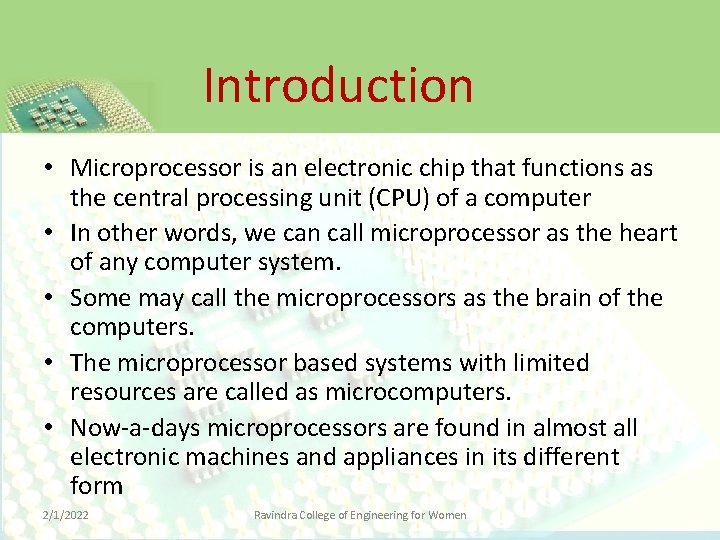 Introduction

• Microprocessor is an electronic chip that functions as the central processing unit (CPU) of a computer
• In other words, we can call microprocessor as the heart of any computer system.
• Some may call the microprocessors as the brain of the computers.
• The microprocessor based systems with limited resources are called as microcomputers.
• Now-a-days microprocessors are found in almost all electronic machines and appliances in its different form

2/1/2022

Ravindra College of Engineering for Women